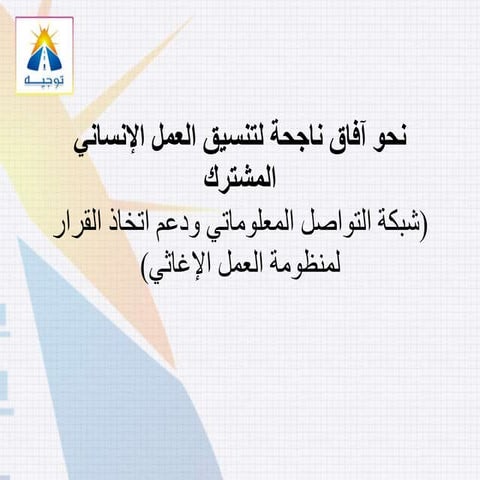 توجيه

نحو آفاق ناجحة لتنسيق العمل الإنساني المشترك

(شبكة التواصل المعلوماتي ودعم اتخاذ القرار لمنظومة العمل الإغاثي)